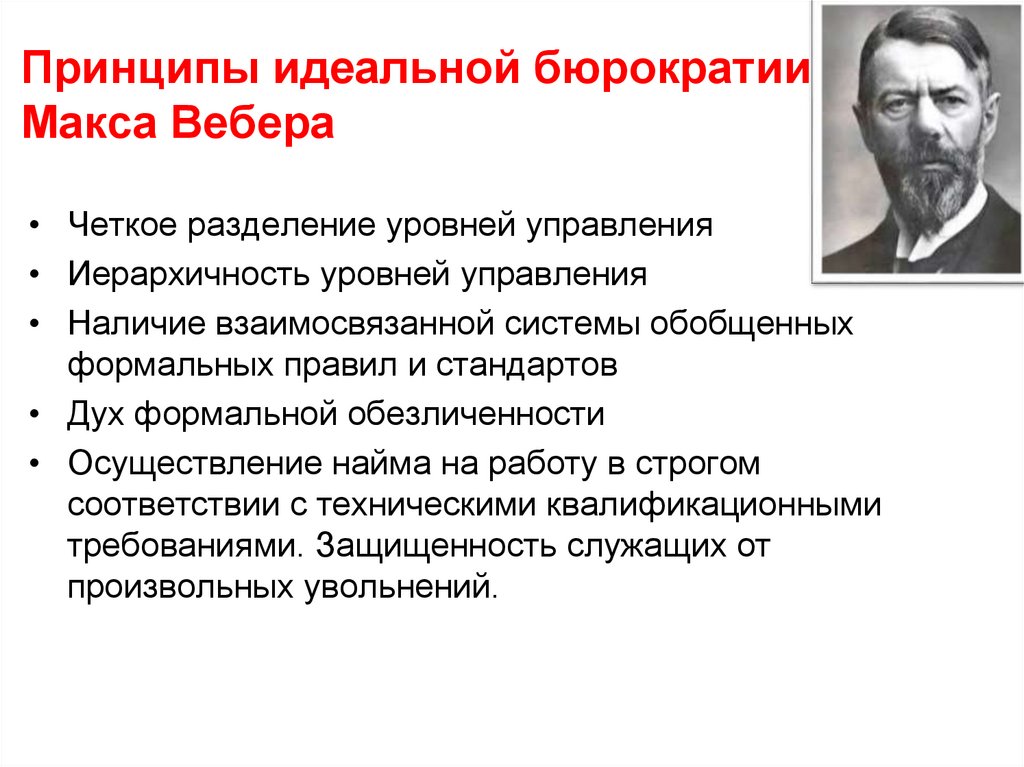 Принципы идеальной бюрократии Макса Вебера

• Четкое разделение уровней управления
• Иерархичность уровней управления
• Наличие взаимосвязанной системы обобщенных формальных правил и стандартов
• Дух формальной обезличенности
• Осуществление найма на работу в строгом соответствии с техническими квалификационными требованиями. Защищенность служащих от произвольных увольнений.